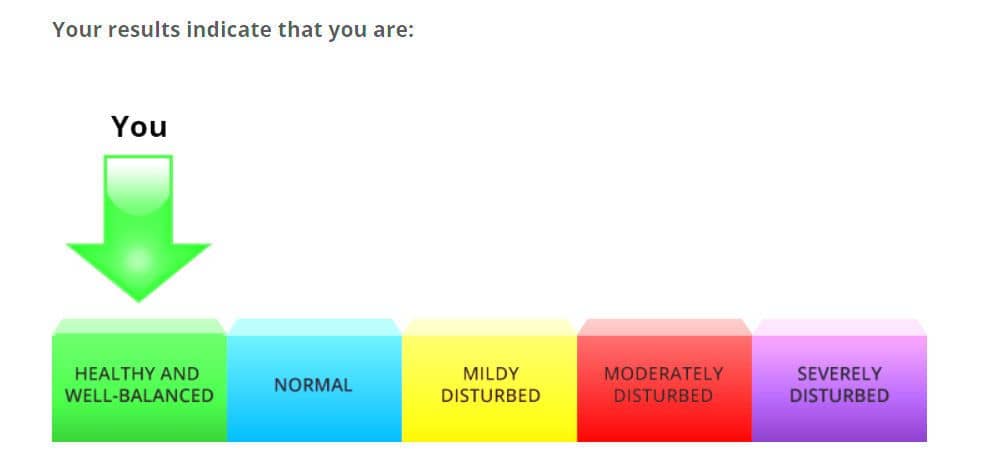 Your results indicate that you are:

You

HEALTHY AND WELL-BALANCED

NORMAL

MILDY DISTURBED

MODERATELY DISTURBED

SEVERELY DISTURBED